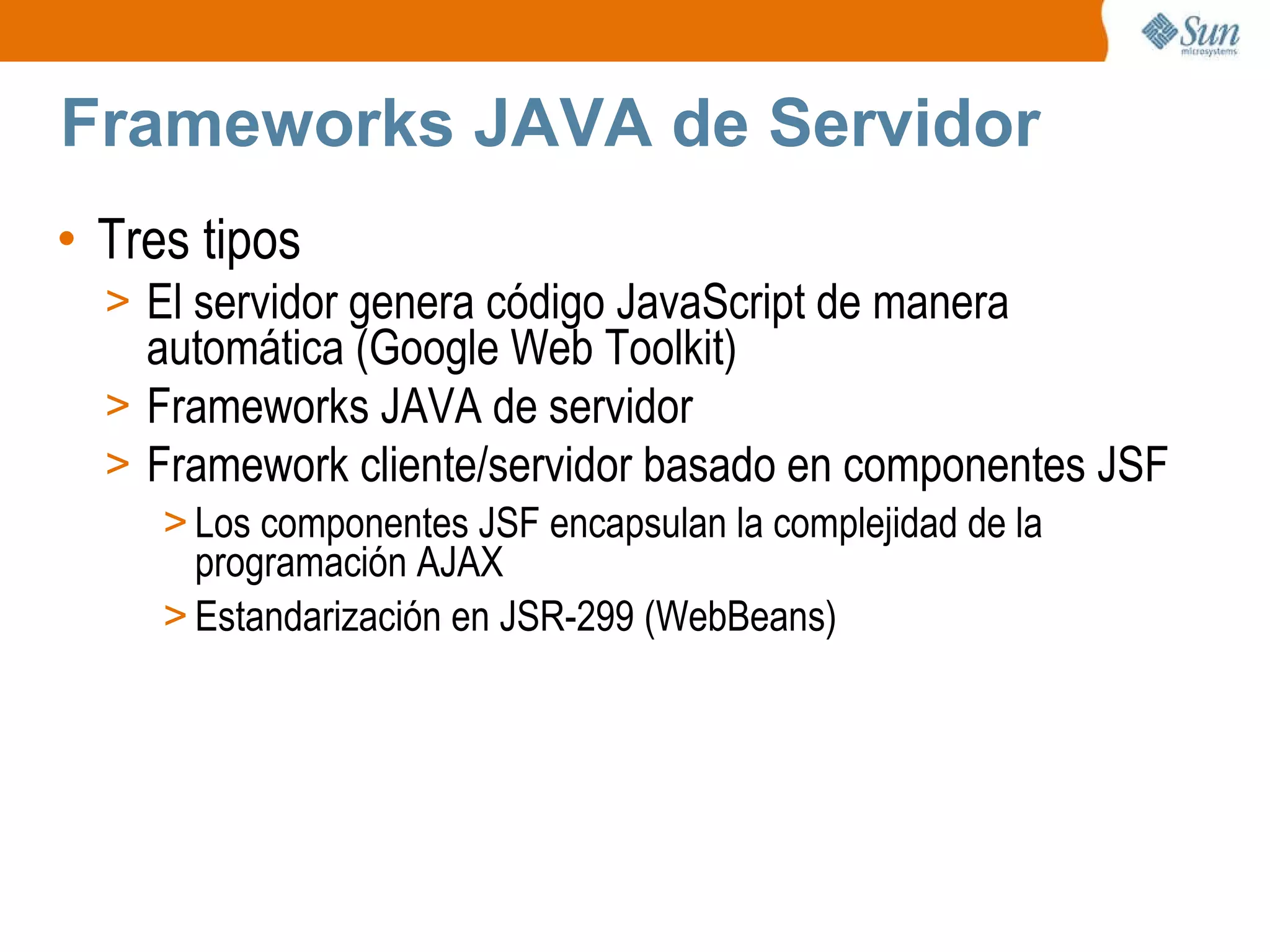 Sun microsystems

Frameworks JAVA de Servidor

• Tres tipos
> El servidor genera código JavaScript de manera automática (Google Web Toolkit)
> Frameworks JAVA de servidor
> Framework cliente/servidor basado en componentes JSF
> Los componentes JSF encapsulan la complejidad de la programación AJAX
> Estandarización en JSR-299 (WebBeans)